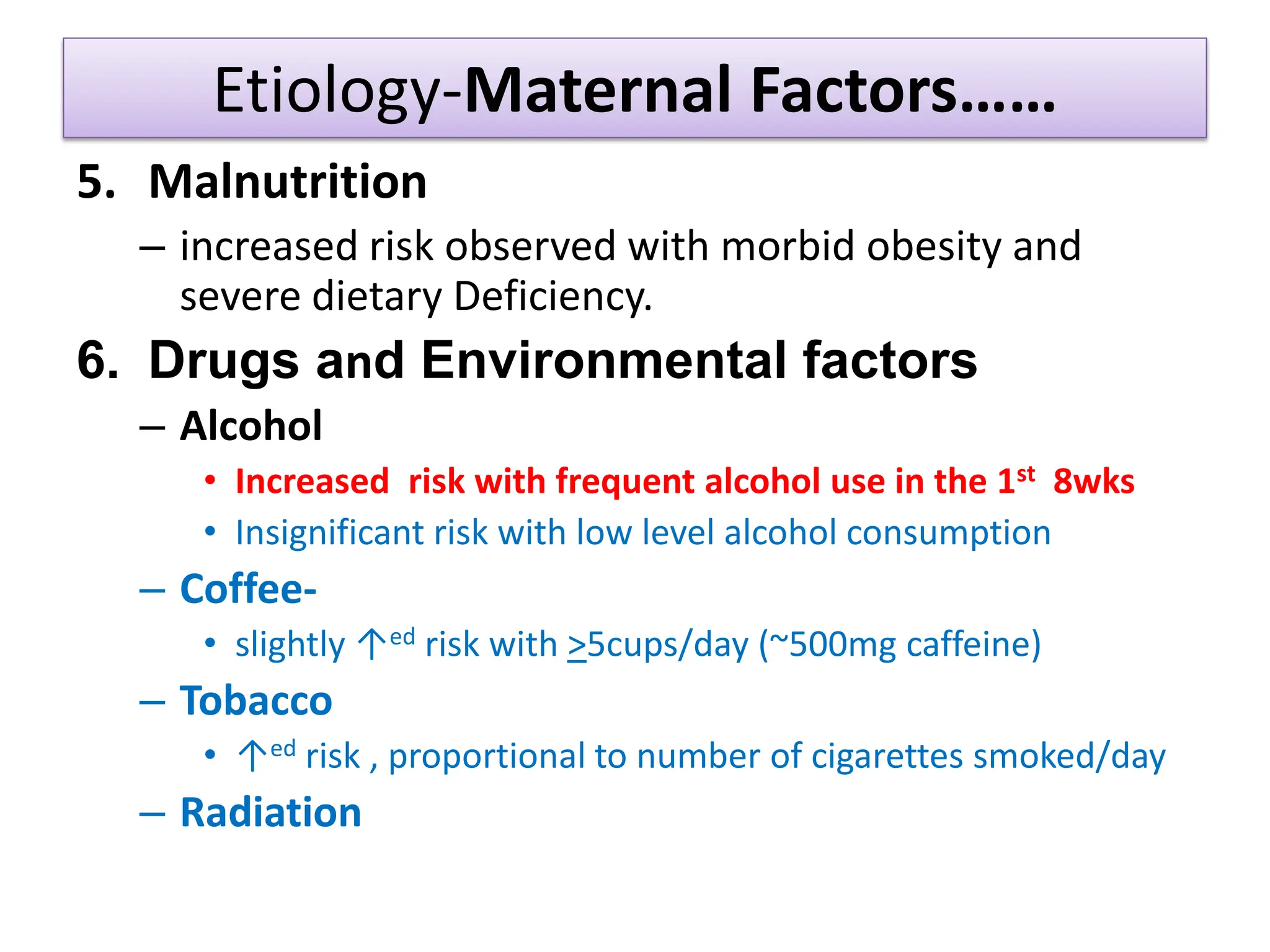 Etiology-Maternal Factors……

5. Malnutrition

– increased risk observed with morbid obesity and severe dietary Deficiency.

6. Drugs and Environmental factors

– Alcohol

• Increased risk with frequent alcohol use in the $1^{st}$ 8wks

• Insignificant risk with low level alcohol consumption

– Coffee-

• slightly $\uparrow^{ed}$ risk with $\geq$5cups/day (~500mg caffeine)

– Tobacco

• $\uparrow^{ed}$ risk , proportional to number of cigarettes smoked/day

– Radiation